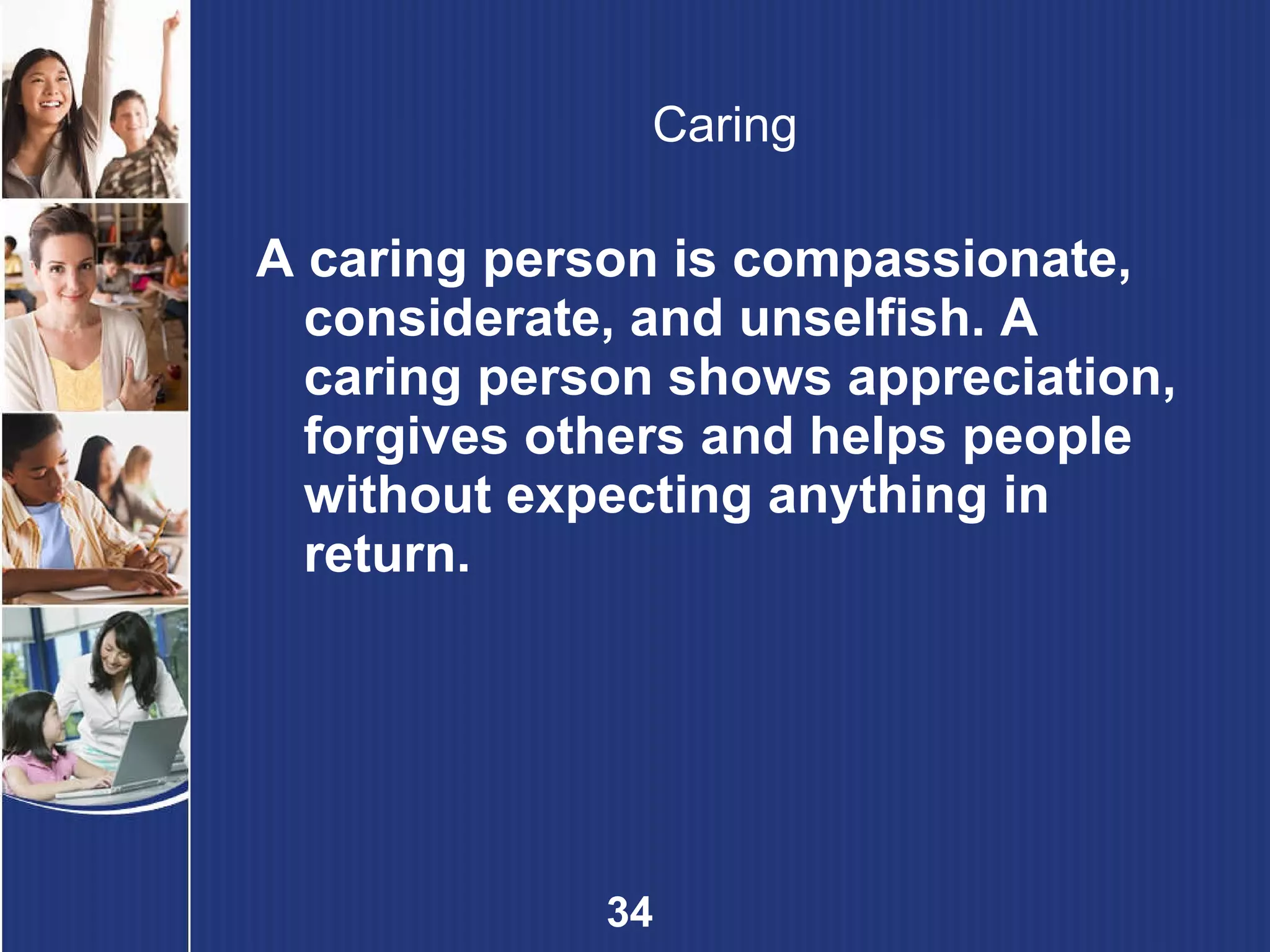 Caring

A caring person is compassionate, considerate, and unselfish. A caring person shows appreciation, forgives others and helps people without expecting anything in return.

34